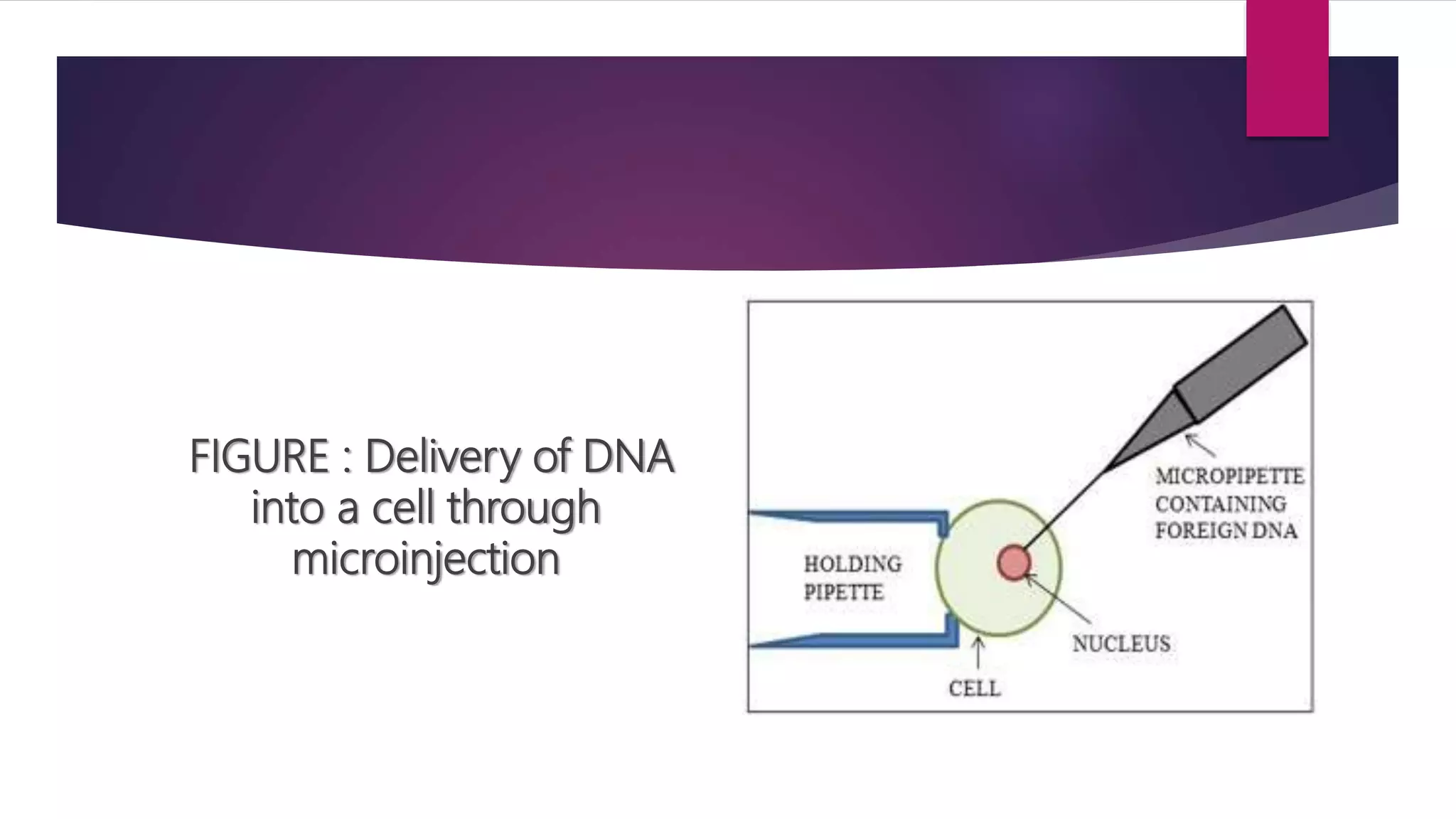 FIGURE : Delivery of DNA into a cell through microinjection

MICROPIPETTE CONTAINING FOREIGN DNA

HOLDING PIPETTE

NUCLEUS

CELL